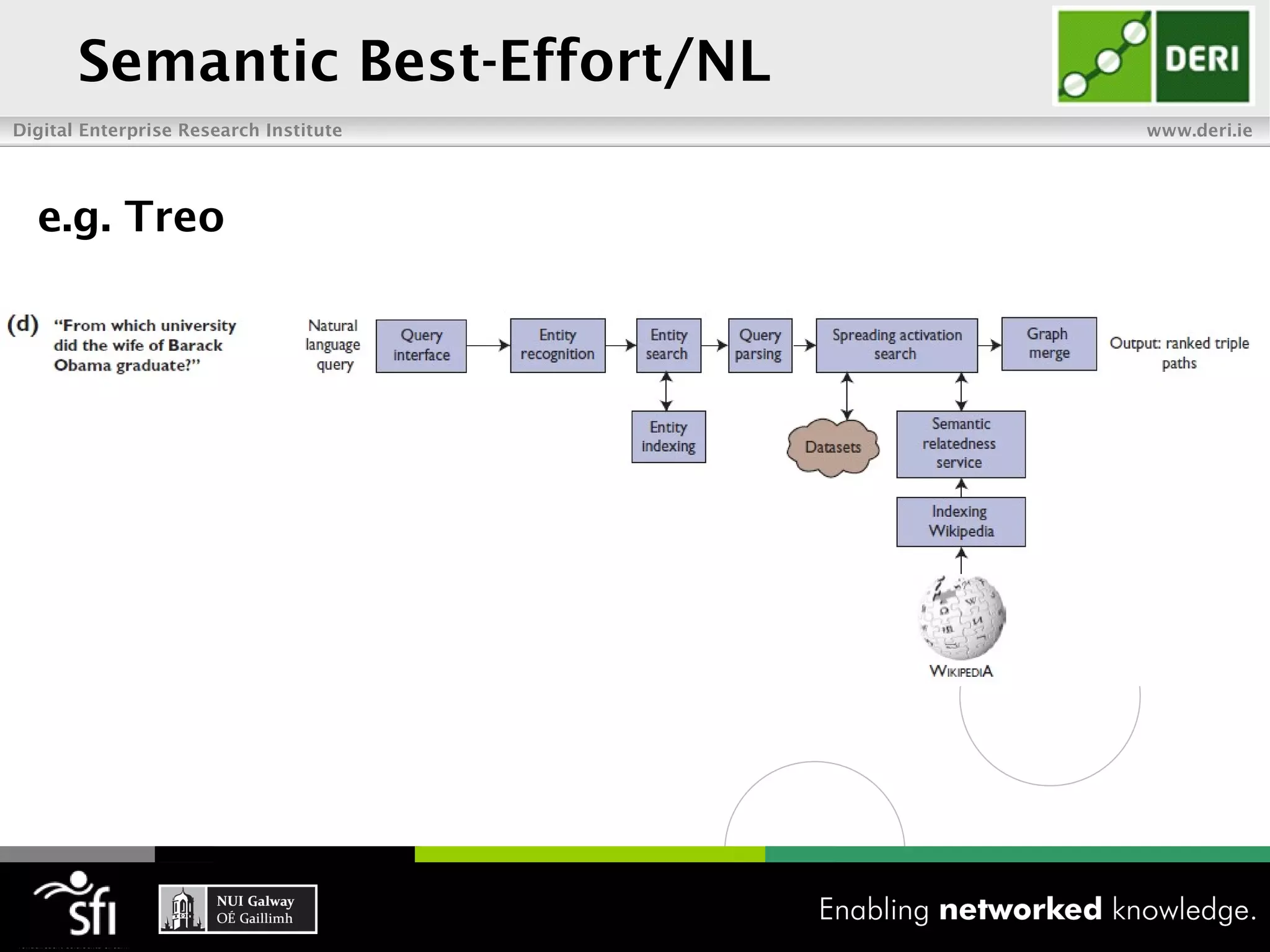 Semantic Best-Effort/NL

DERI

Digital Enterprise Research Institute

www.deri.ie

e.g. Treo

(d) "From which university did the wife of Barack Obama graduate?"

Natural language query

Query interface

Entity recognition

Entity search

Query parsing

Spreading activation search

Graph merge

Output: ranked triple paths

Entity indexing

Datasets

Semantic relatedness service

Indexing Wikipedia

WIKIPEDIA

sfi

NUI Galway
OÉ Gaillimh

Enabling networked knowledge.